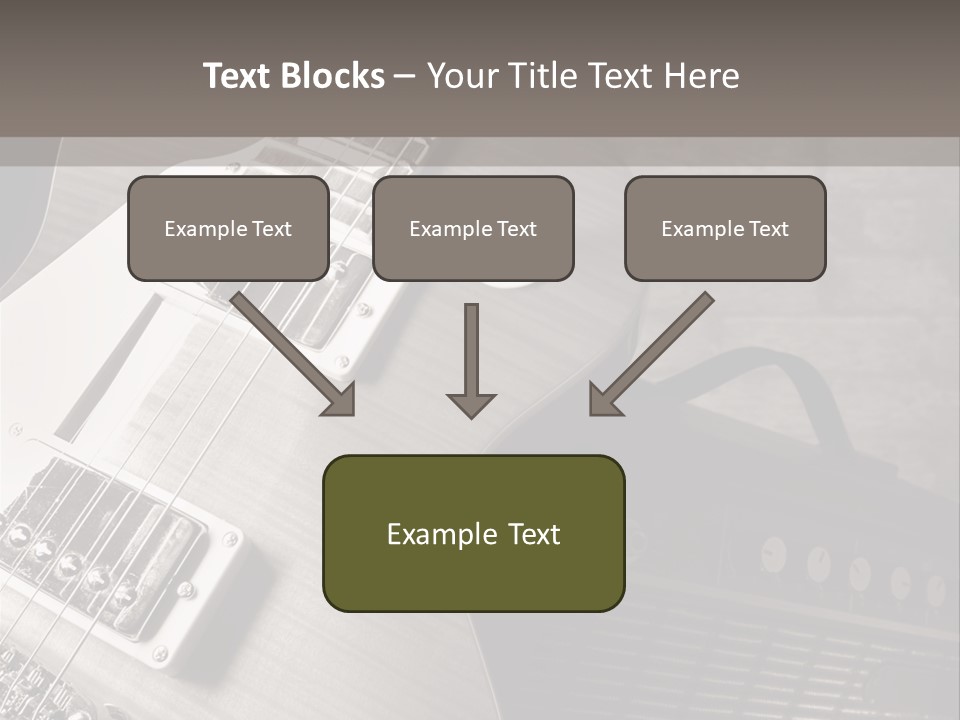 Text Blocks – Your Title Text Here

Example Text

Example Text

Example Text

Example Text